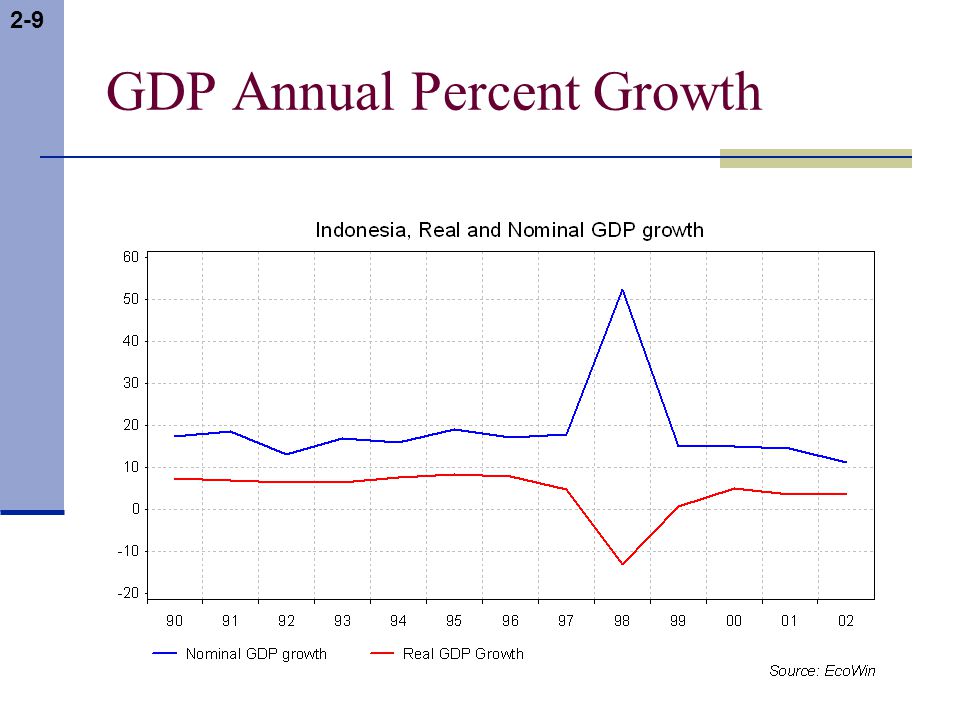 2-9

GDP Annual Percent Growth

Indonesia, Real and Nominal GDP growth

60
50
40
30
20
10
0
-10
-20

90 91 92 93 94 95 96 97 98 99 00 01 02

Nominal GDP growth
Real GDP Growth

Source: EcoWin